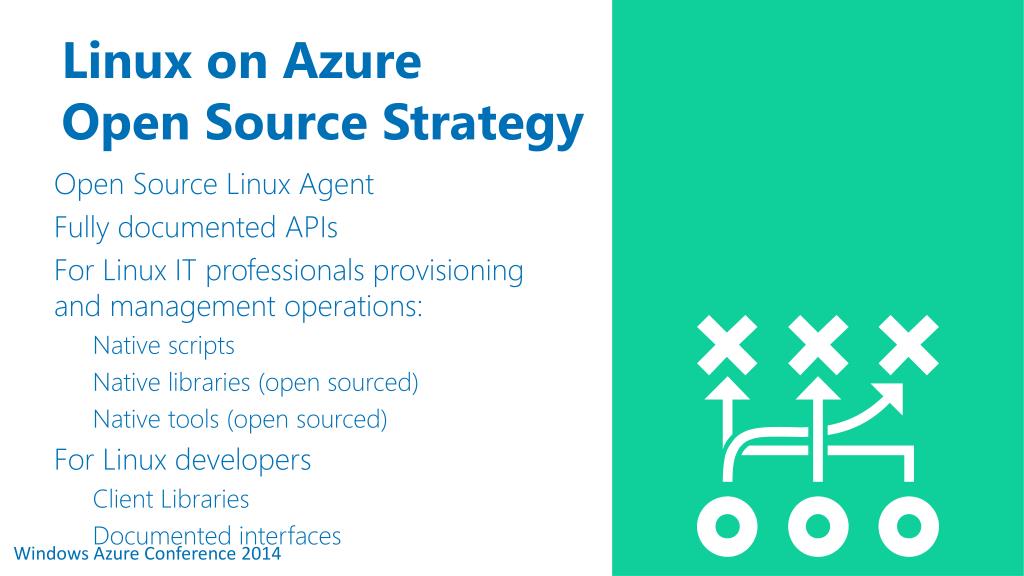 Linux on Azure
Open Source Strategy

Open Source Linux Agent

Fully documented APIs

For Linux IT professionals provisioning and management operations:

Native scripts

Native libraries (open sourced)

Native tools (open sourced)

For Linux developers

Client Libraries

Documented interfaces

Windows Azure Conference 2014